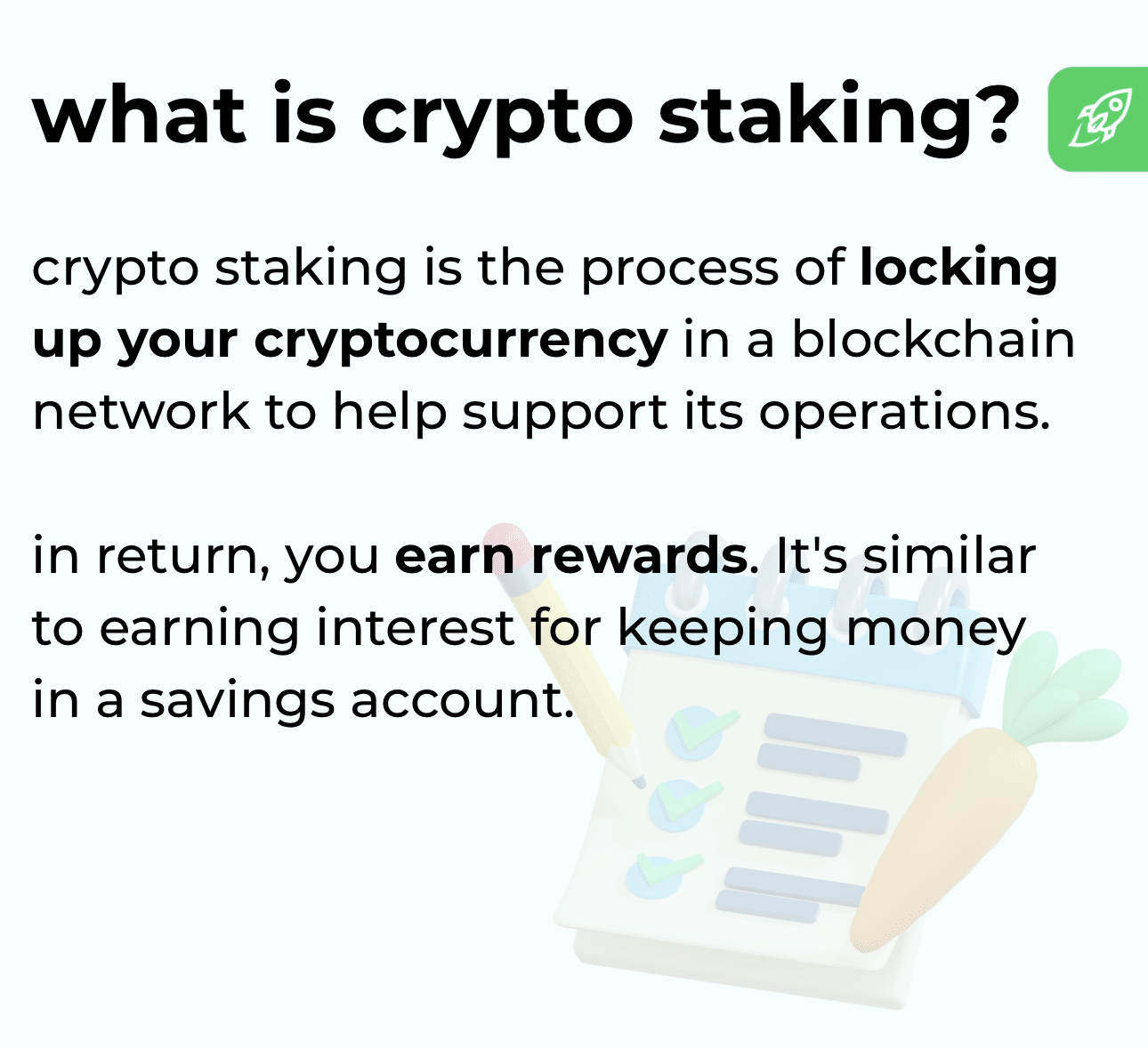 what is crypto staking?

crypto staking is the process of locking up your cryptocurrency in a blockchain network to help support its operations.

in return, you earn rewards. It's similar to earning interest for keeping money in a savings account.